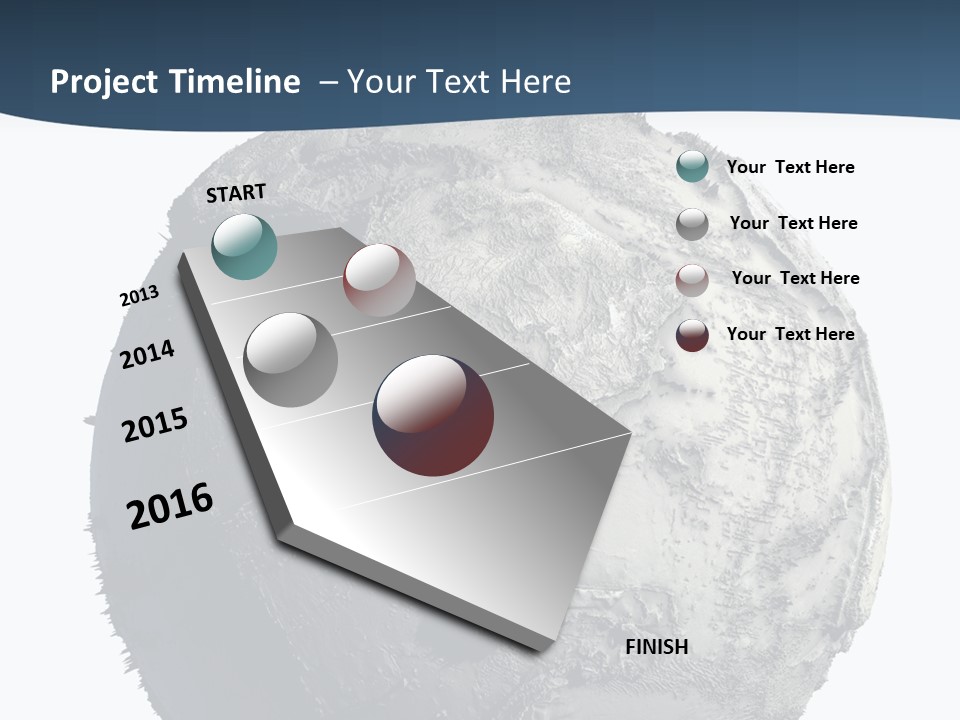 Project Timeline – Your Text Here

START

2013

2014

2015

2016

FINISH

Your Text Here

Your Text Here

Your Text Here

Your Text Here